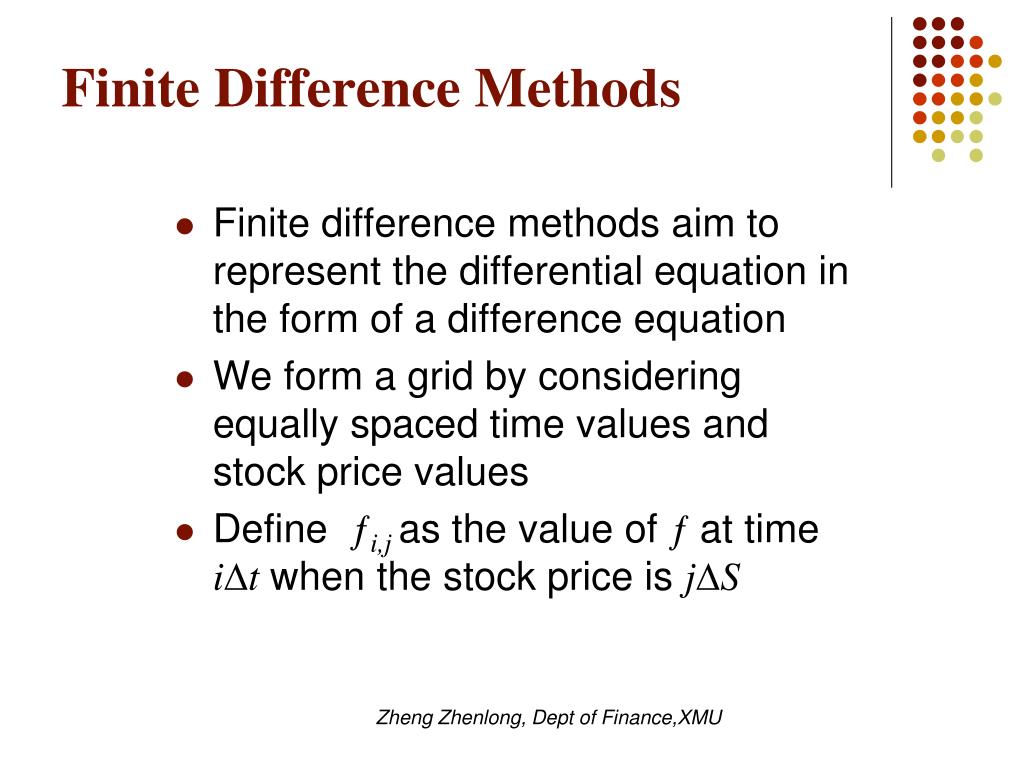 Finite Difference Methods

- Finite difference methods aim to represent the differential equation in the form of a difference equation
- We form a grid by considering equally spaced time values and stock price values
- Define $f_{i,j}$ as the value of $f$ at time $i\Delta t$ when the stock price is $j\Delta S$

Zheng Zhenlong, Dept of Finance,XMU